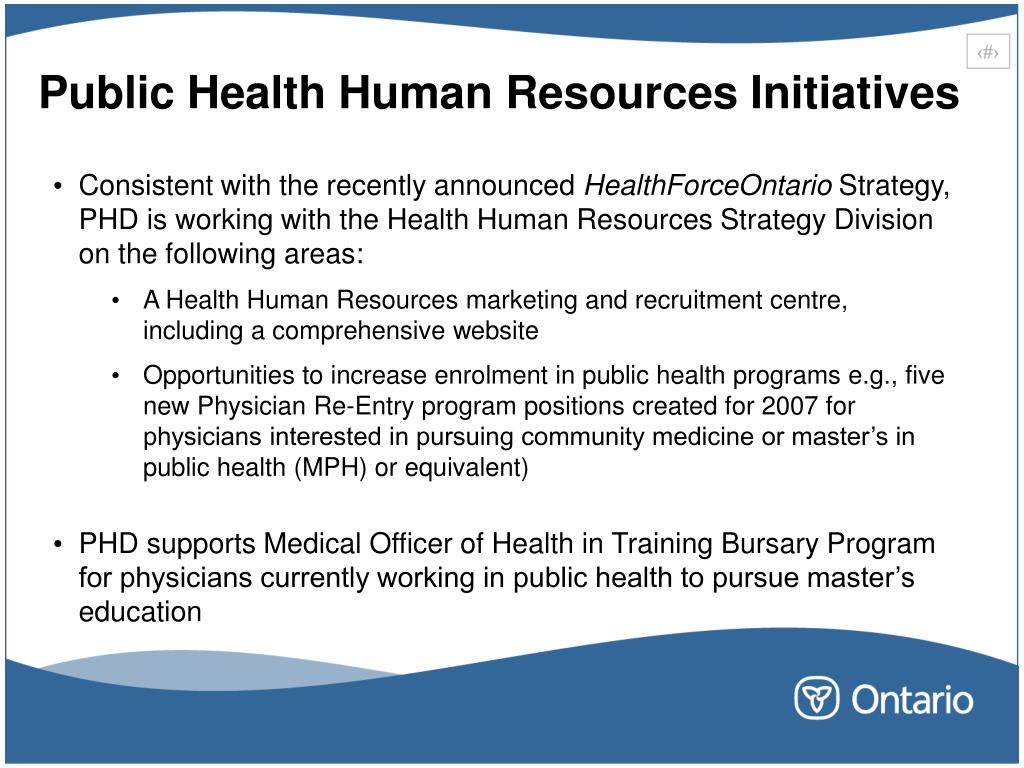 ‹#›

Public Health Human Resources Initiatives

• Consistent with the recently announced HealthForceOntario Strategy, PHD is working with the Health Human Resources Strategy Division on the following areas:

• A Health Human Resources marketing and recruitment centre, including a comprehensive website

• Opportunities to increase enrolment in public health programs e.g., five new Physician Re-Entry program positions created for 2007 for physicians interested in pursuing community medicine or master's in public health (MPH) or equivalent)

• PHD supports Medical Officer of Health in Training Bursary Program for physicians currently working in public health to pursue master's education

Ontario